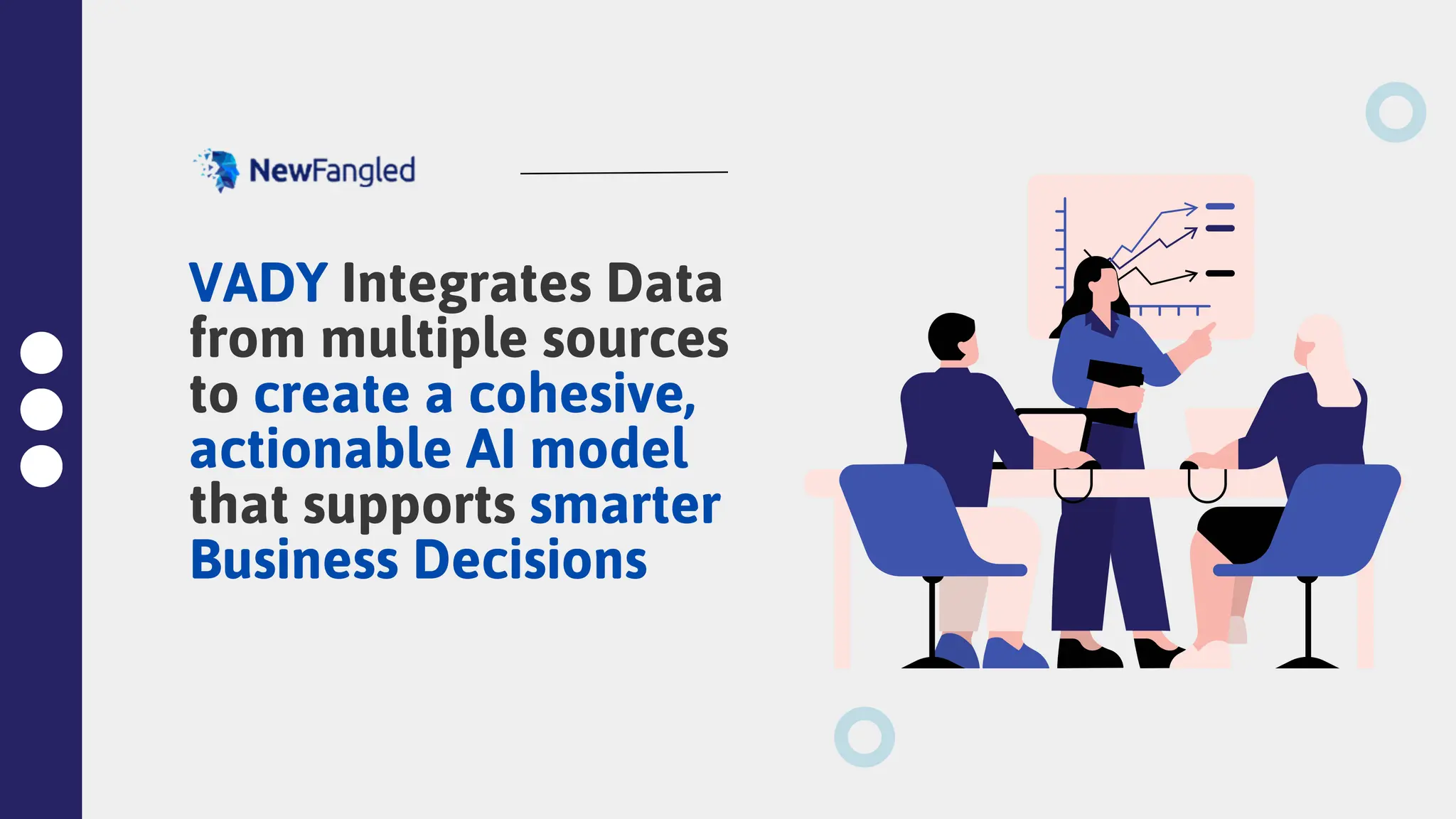 NewFangled

VADY Integrates Data from multiple sources to create a cohesive, actionable AI model that supports smarter Business Decisions